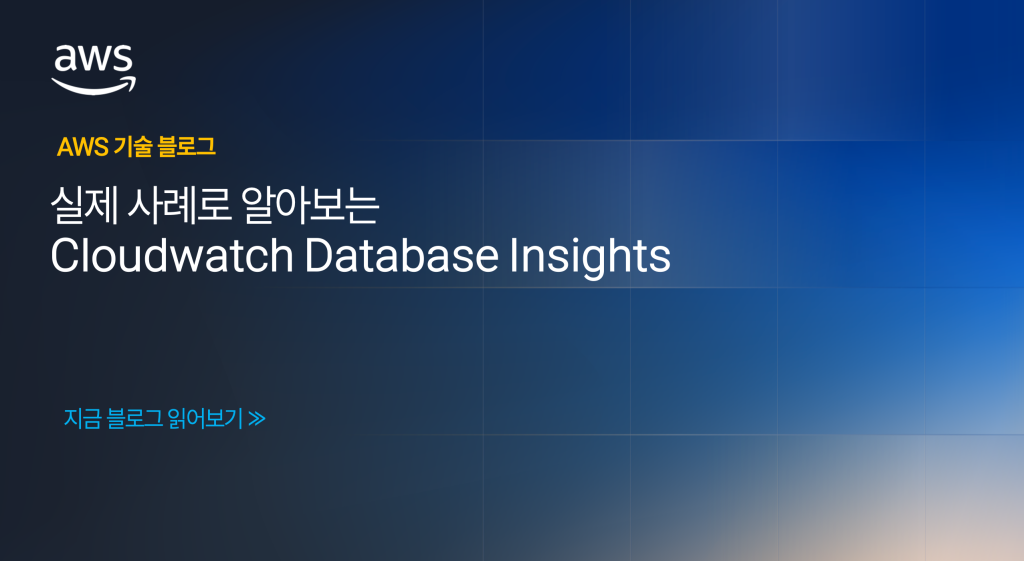 aws

AWS 기술 블로그

실제 사례로 알아보는
Cloudwatch Database Insights

지금 블로그 읽어보기 ≫